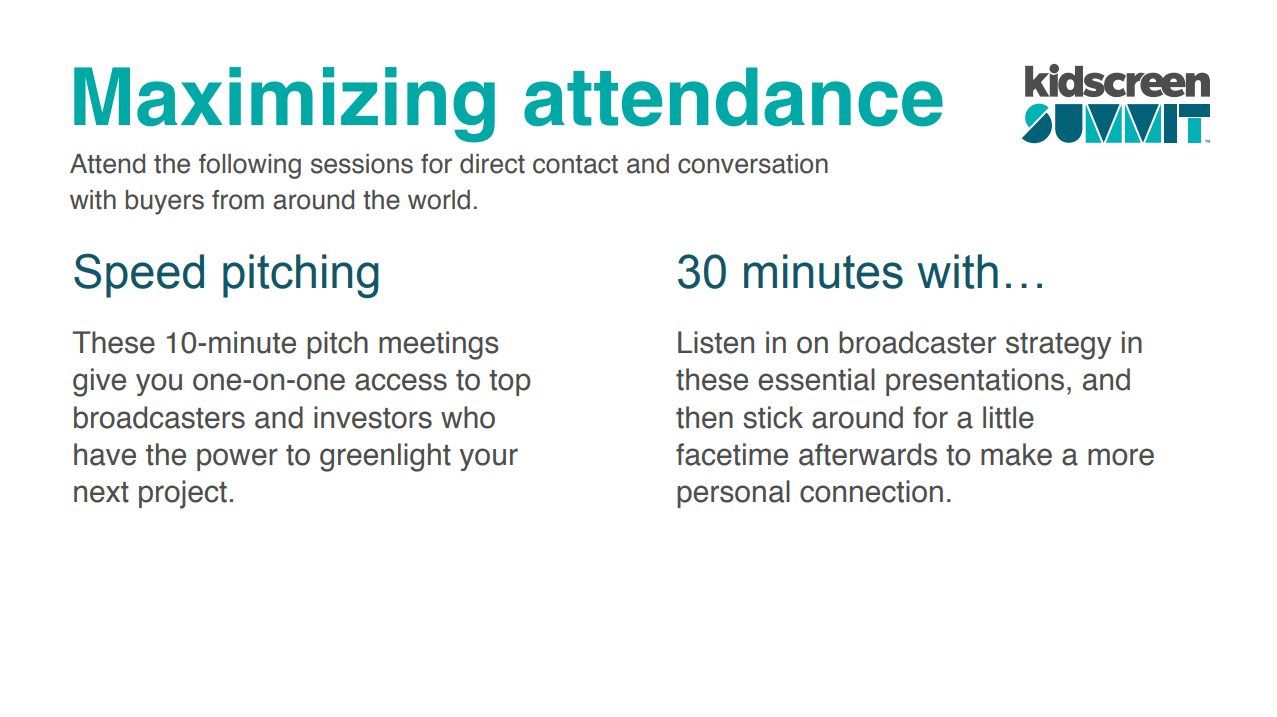 Maximizing attendance

kidscreen SUMMIT

Attend the following sessions for direct contact and conversation with buyers from around the world.

Speed pitching

These 10-minute pitch meetings give you one-on-one access to top broadcasters and investors who have the power to greenlight your next project.

30 minutes with…

Listen in on broadcaster strategy in these essential presentations, and then stick around for a little facetime afterwards to make a more personal connection.